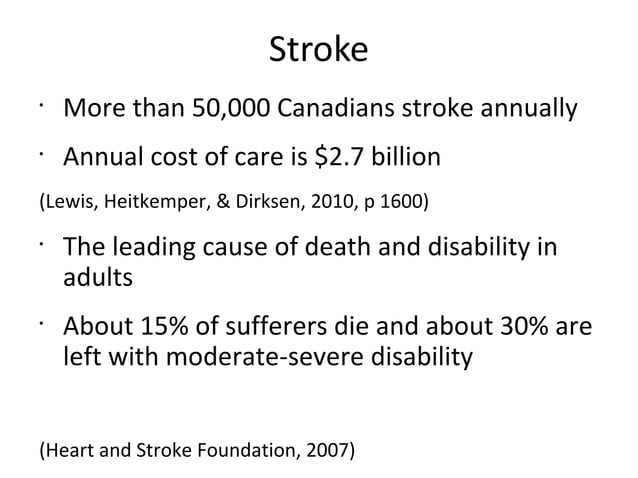 Stroke

· More than 50,000 Canadians stroke annually

· Annual cost of care is \$2.7 billion

(Lewis, Heitkemper, & Dirksen, 2010, p 1600)

· The leading cause of death and disability in adults

· About 15% of sufferers die and about 30% are left with moderate-severe disability

(Heart and Stroke Foundation, 2007)